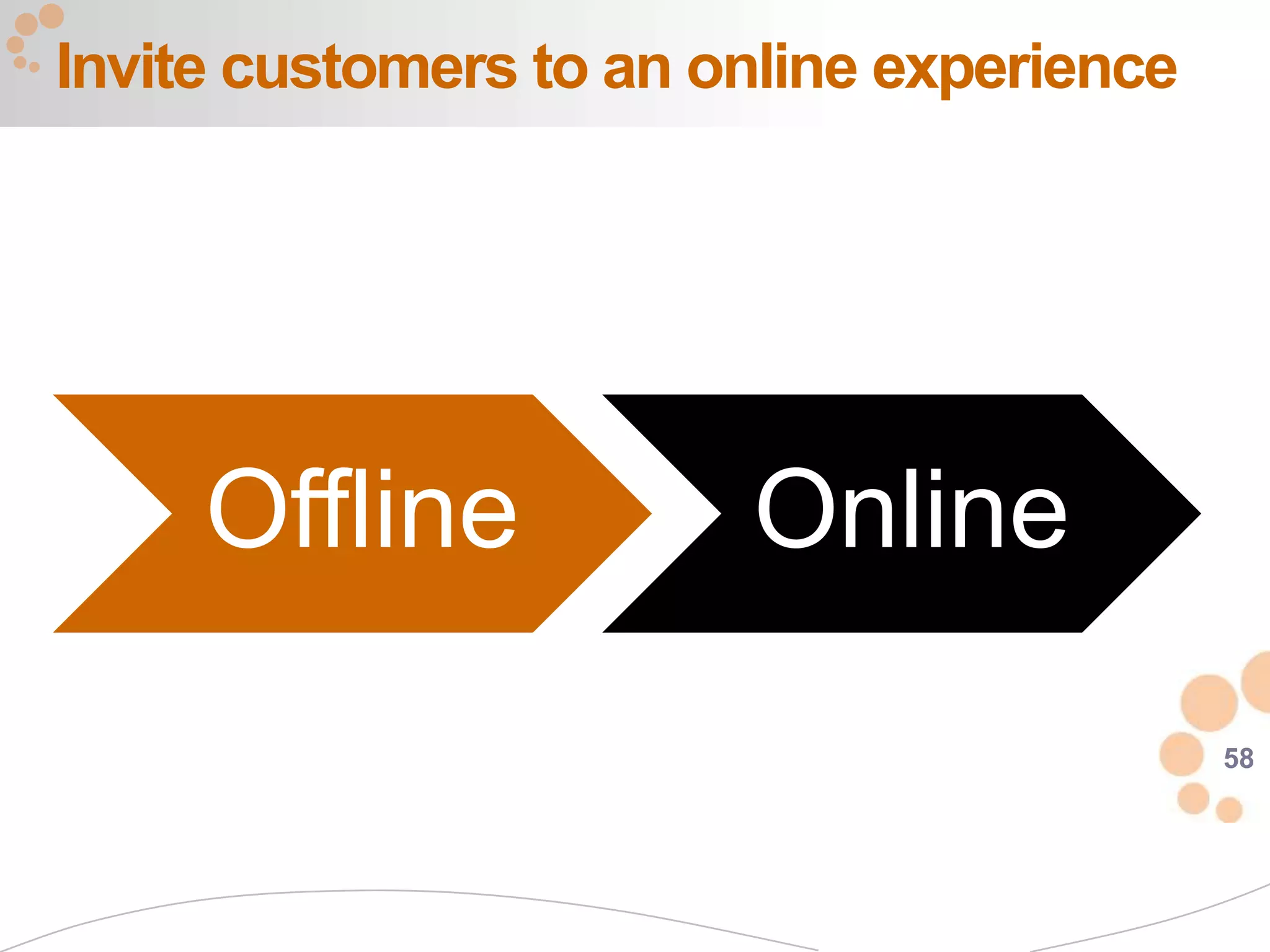 Invite customers to an online experience

Offline

Online

58